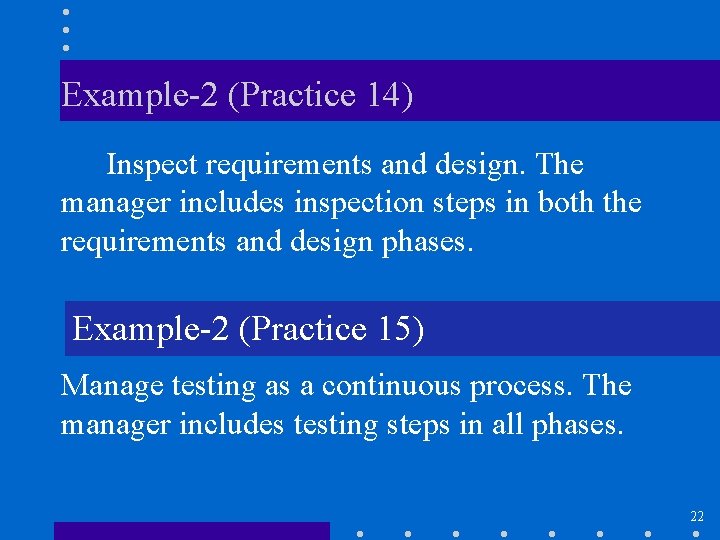 Example-2 (Practice 14)

Inspect requirements and design. The manager includes inspection steps in both the requirements and design phases.

Example-2 (Practice 15)

Manage testing as a continuous process. The manager includes testing steps in all phases.

22